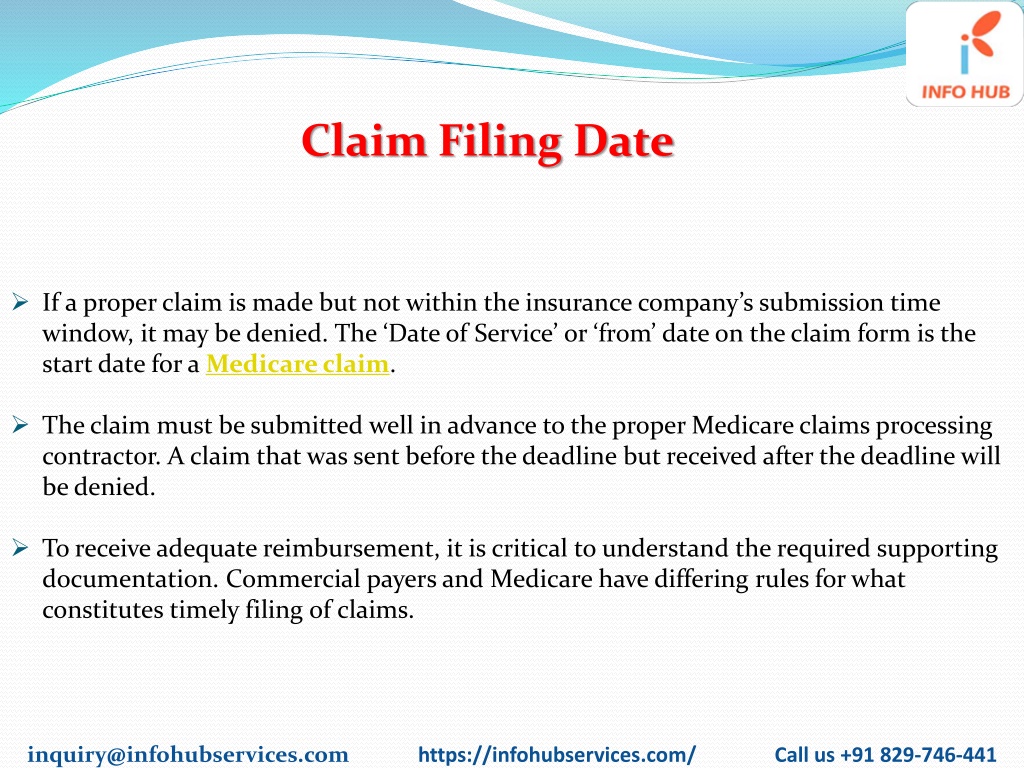 INFO HUB

Claim Filing Date

➢ If a proper claim is made but not within the insurance company's submission time window, it may be denied. The 'Date of Service' or 'from' date on the claim form is the start date for a Medicare claim.

➢ The claim must be submitted well in advance to the proper Medicare claims processing contractor. A claim that was sent before the deadline but received after the deadline will be denied.

➢ To receive adequate reimbursement, it is critical to understand the required supporting documentation. Commercial payers and Medicare have differing rules for what constitutes timely filing of claims.

inquiry@infohubservices.com https://infohubservices.com/ Call us +91 829-746-441